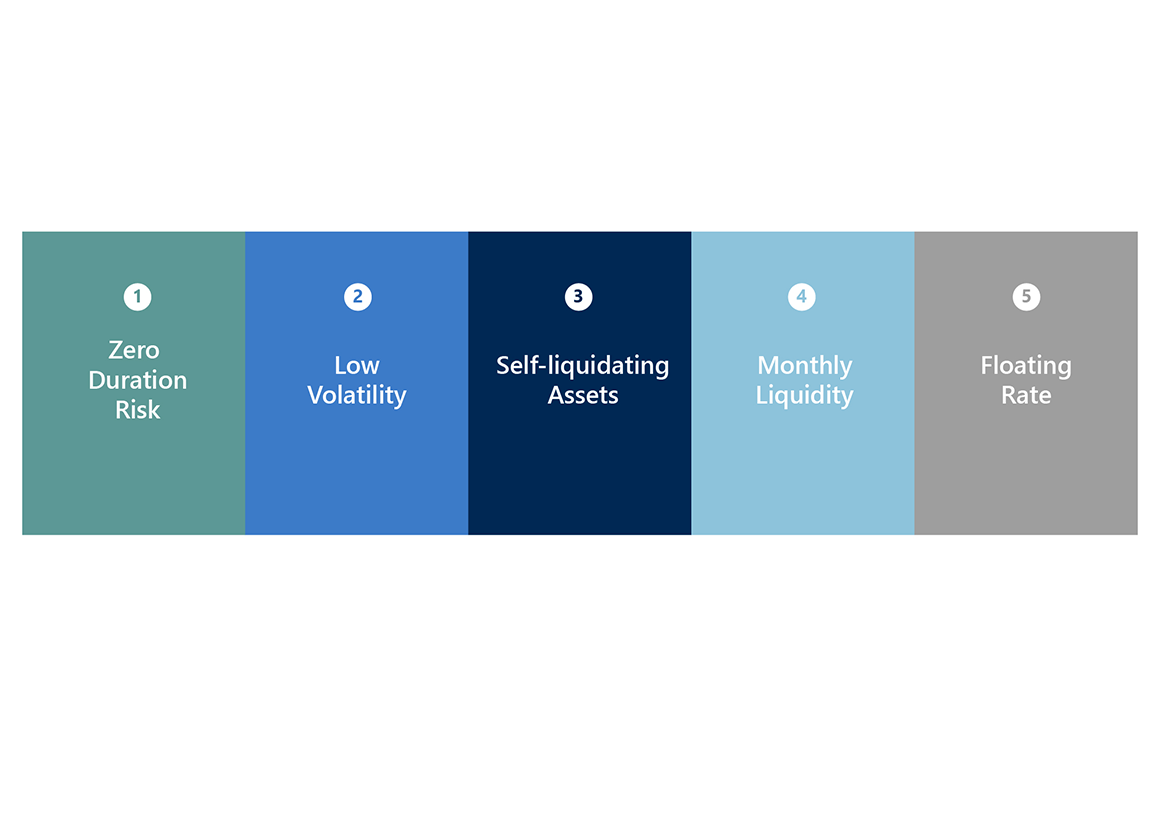 1
Zero Duration Risk

2
Low Volatility

3
Self-liquidating Assets

4
Monthly Liquidity

5
Floating Rate